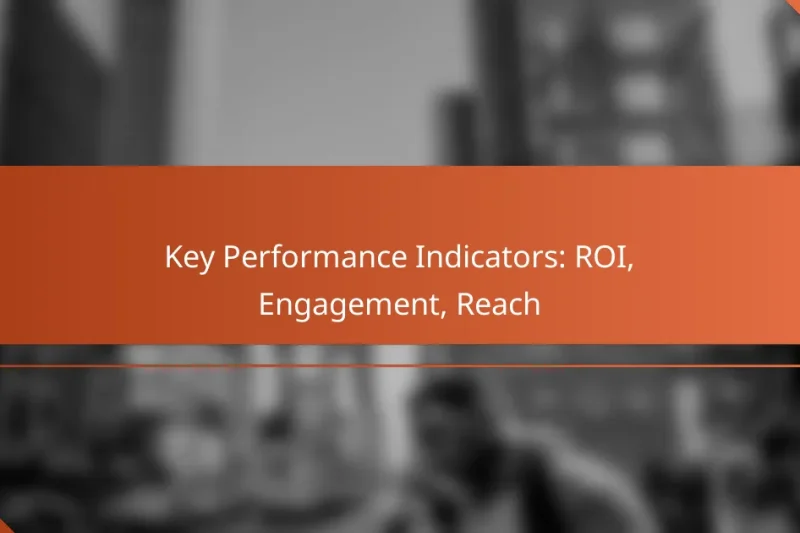 Key Performance Indicators: ROI, Engagement, Reach